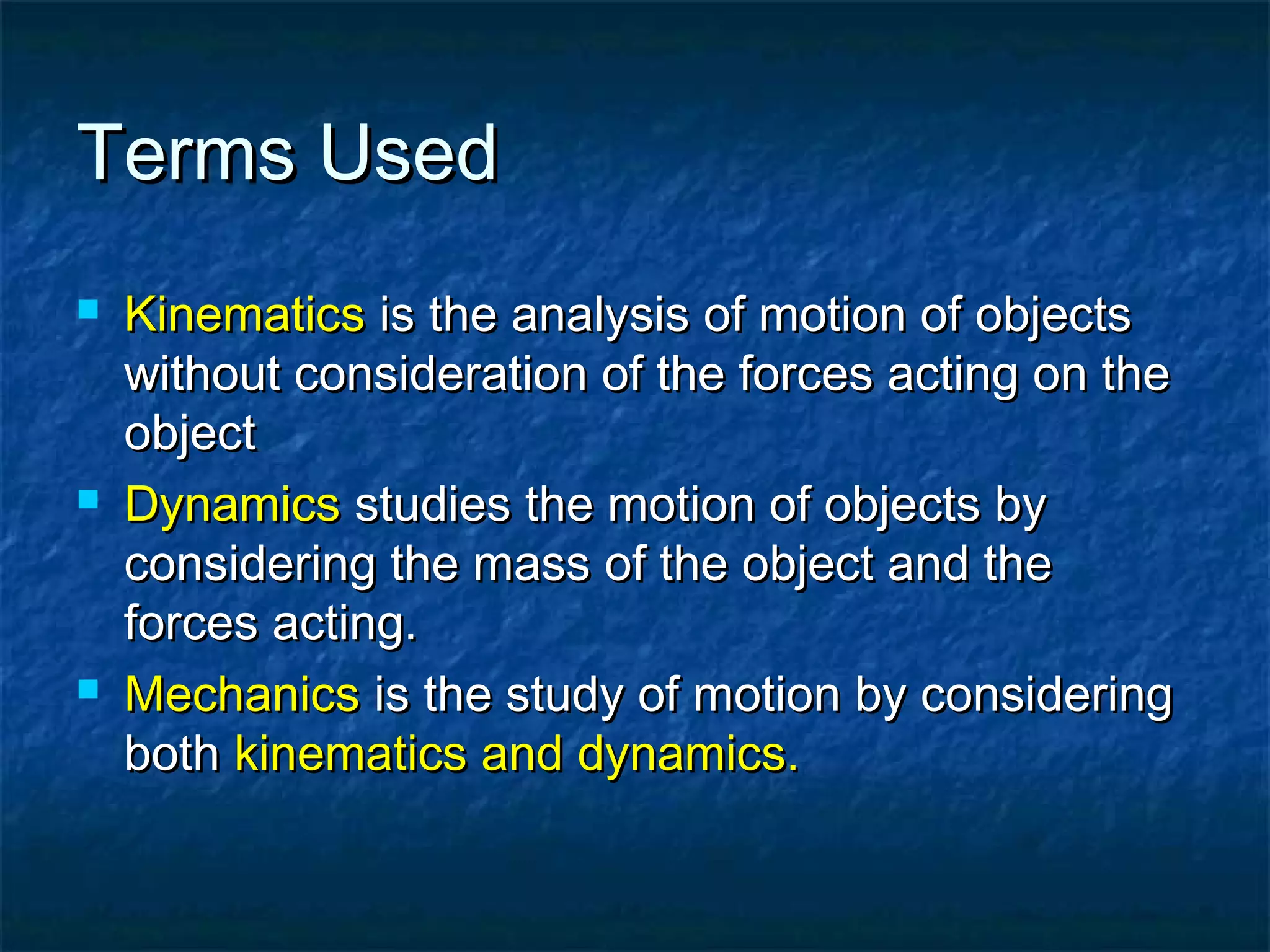 Terms Used

- Kinematics is the analysis of motion of objects without consideration of the forces acting on the object
- Dynamics studies the motion of objects by considering the mass of the object and the forces acting.
- Mechanics is the study of motion by considering both kinematics and dynamics.